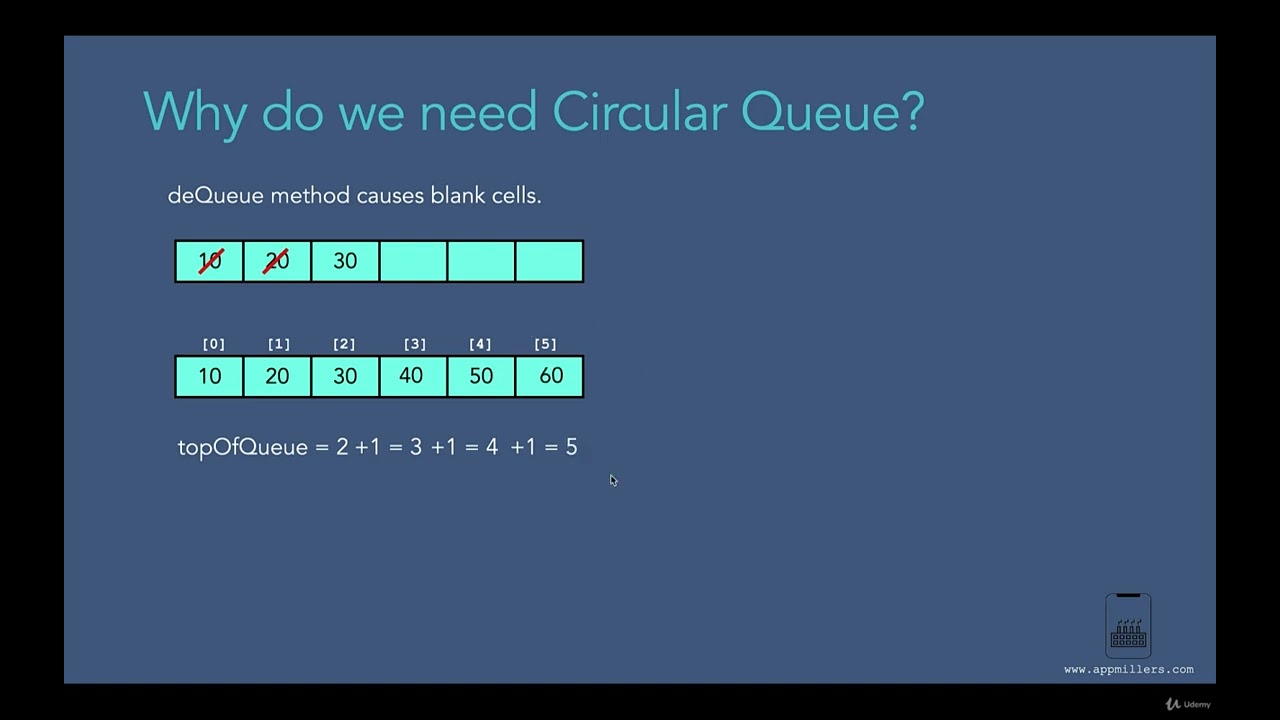 Why do we need Circular Queue?

deQueue method causes blank cells.

| 10 | 20 | 30 | | | |
|---|---|---|---|---|---|

| [0] | [1] | [2] | [3] | [4] | [5] |
|---|---|---|---|---|---|
| 10 | 20 | 30 | 40 | 50 | 60 |

topOfQueue = 2 +1 = 3 +1 = 4 +1 = 5

www.appmillers.com

Udemy